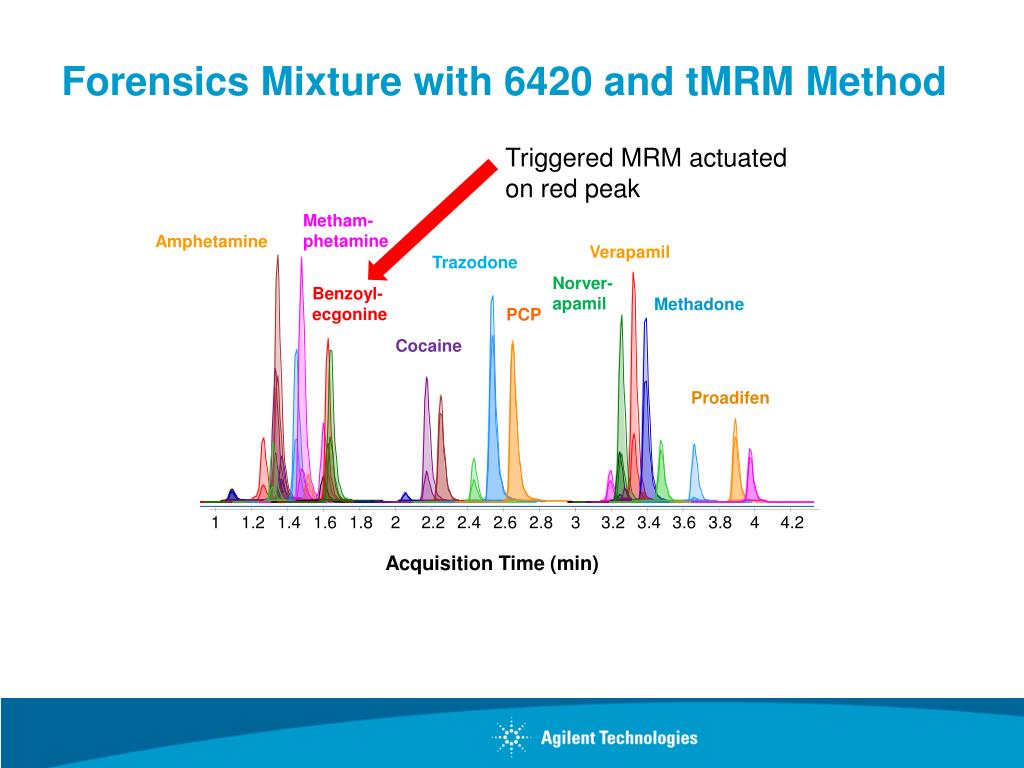 Forensics Mixture with 6420 and tMRM Method

Triggered MRM actuated on red peak

Amphetamine

Metham-phetamine

Benzoyl-ecgonine

Cocaine

Trazodone

PCP

Norver-apamil

Verapamil

Methadone

Proadifen

1 1.2 1.4 1.6 1.8 2 2.2 2.4 2.6 2.8 3 3.2 3.4 3.6 3.8 4 4.2

Acquisition Time (min)

Agilent Technologies